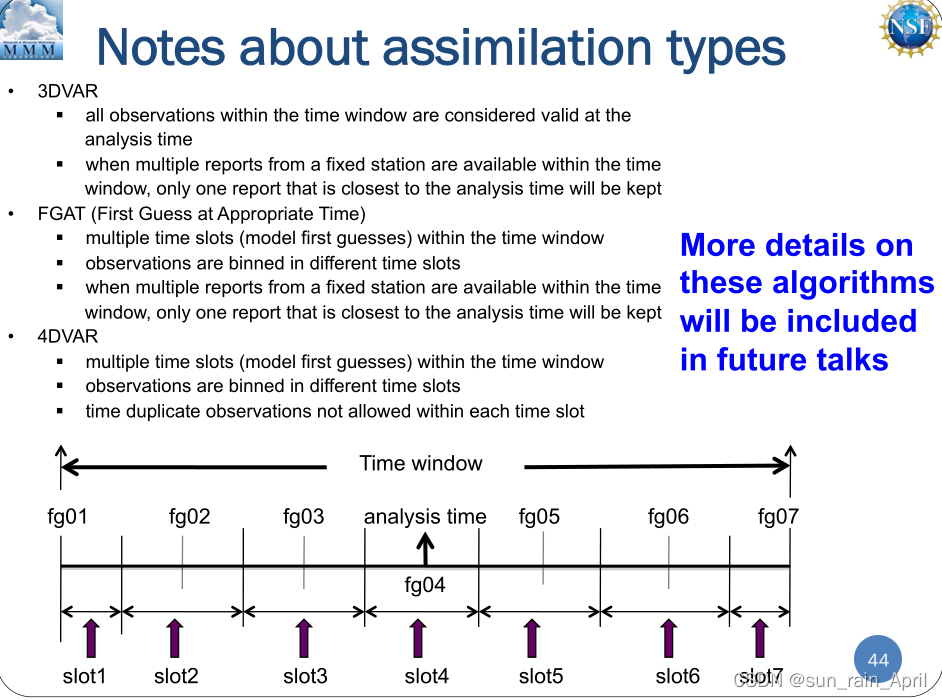 MMM

NSF

Notes about assimilation types

• 3DVAR
  ▪ all observations within the time window are considered valid at the analysis time
  ▪ when multiple reports from a fixed station are available within the time window, only one report that is closest to the analysis time will be kept
• FGAT (First Guess at Appropriate Time)
  ▪ multiple time slots (model first guesses) within the time window
  ▪ observations are binned in different time slots
  ▪ when multiple reports from a fixed station are available within the time window, only one report that is closest to the analysis time will be kept
• 4DVAR
  ▪ multiple time slots (model first guesses) within the time window
  ▪ observations are binned in different time slots
  ▪ time duplicate observations not allowed within each time slot

More details on these algorithms will be included in future talks

Time window

fg01 fg02 fg03 analysis time fg05 fg06 fg07

fg04

slot1 slot2 slot3 slot4 slot5 slot6 slot7

44

CSDN @sun_rain_April